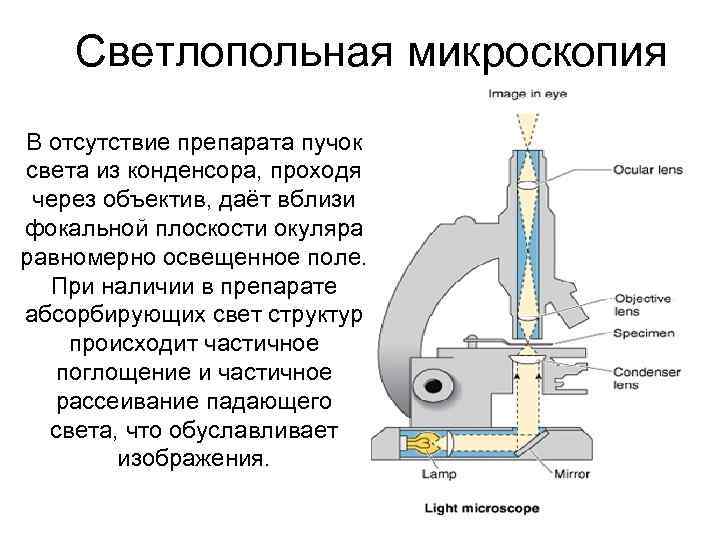 Светлопольная микроскопия

В отсутствие препарата пучок света из конденсора, проходя через объектив, даёт вблизи фокальной плоскости окуляра равномерно освещенное поле. При наличии в препарате абсорбирующих свет структур происходит частичное поглощение и частичное рассеивание падающего света, что обуславливает изображения.

Image in eye
Ocular lens
Objective lens
Specimen
Condenser lens
Lamp
Mirror
Light microscope